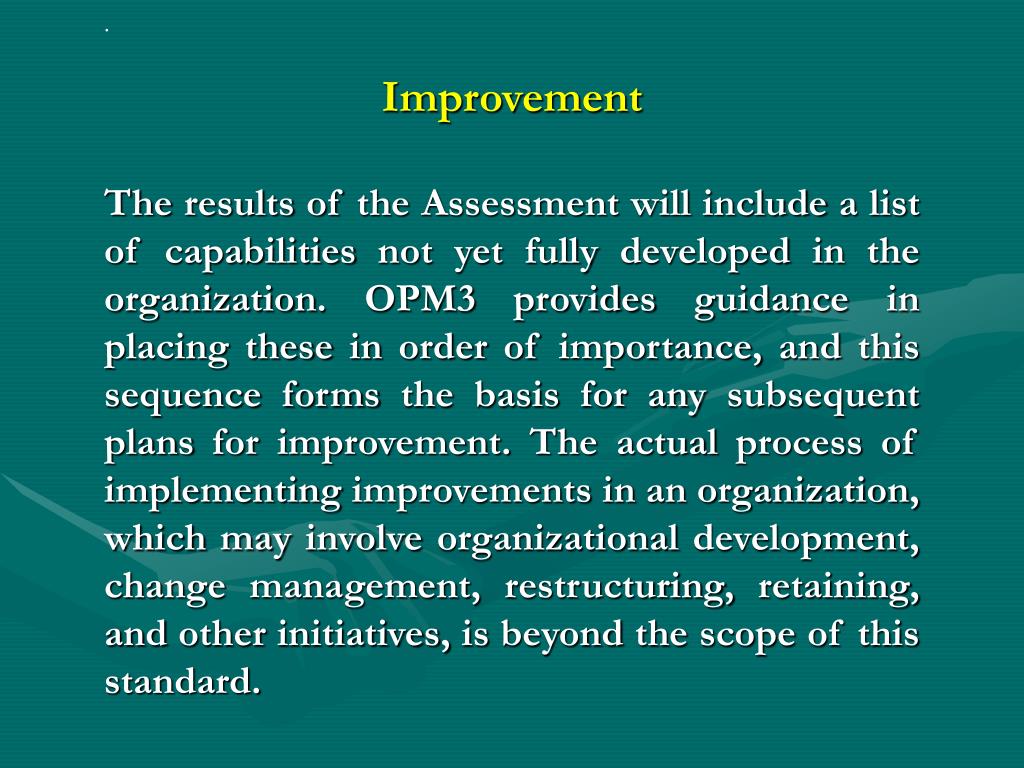 .

Improvement

The results of the Assessment will include a list of capabilities not yet fully developed in the organization. OPM3 provides guidance in placing these in order of importance, and this sequence forms the basis for any subsequent plans for improvement. The actual process of implementing improvements in an organization, which may involve organizational development, change management, restructuring, retaining, and other initiatives, is beyond the scope of this standard.